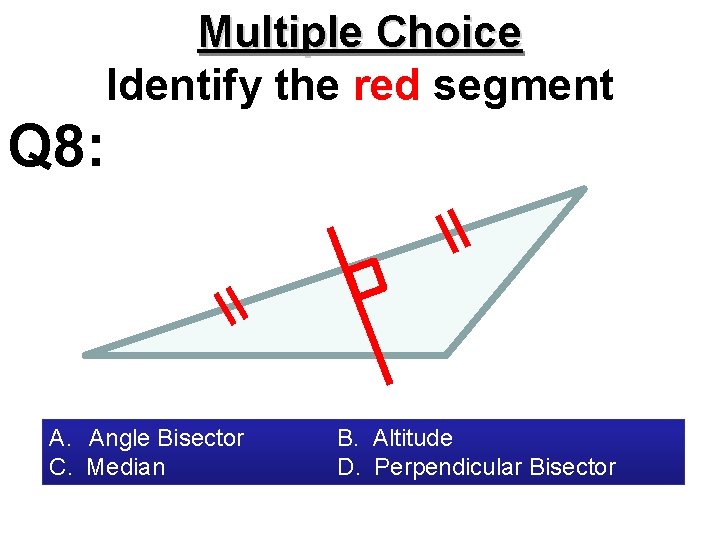 Multiple Choice
Identify the red segment

Q8:

A. Angle Bisector
B. Altitude
C. Median
D. Perpendicular Bisector